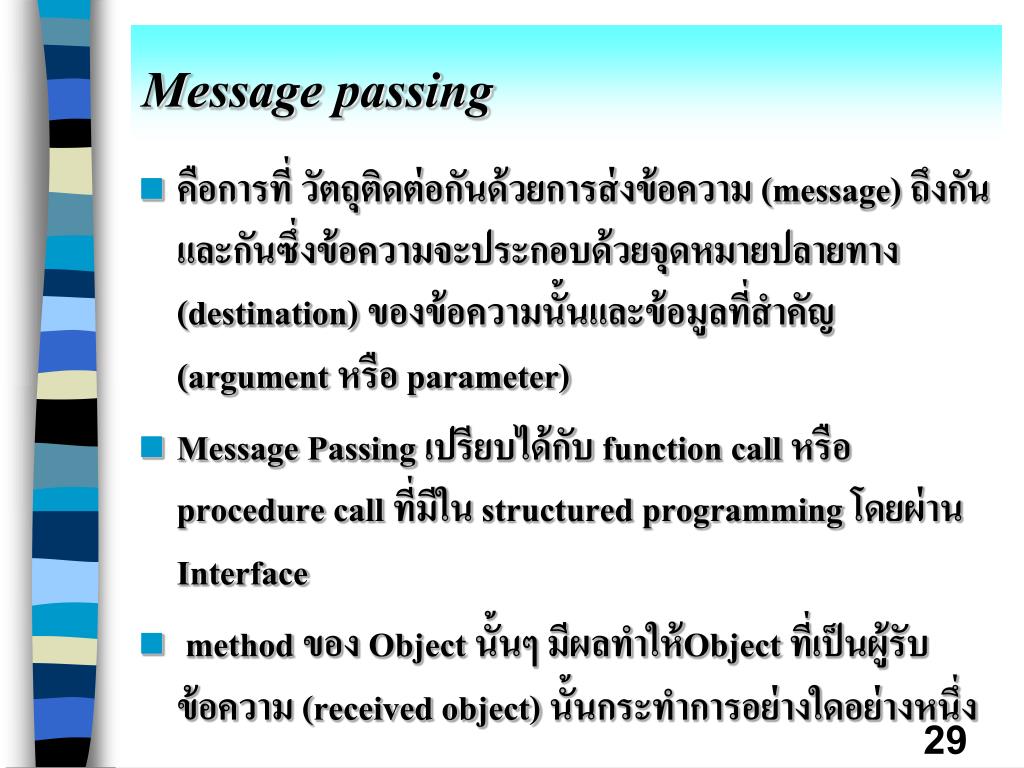 Message passing

คือการที่ วัตถุติดต่อกันด้วยการส่งข้อความ (message) ถึงกันและกันซึ่งข้อความจะประกอบด้วยจุดหมายปลายทาง (destination) ของข้อความนั้นและข้อมูลที่สำคัญ (argument หรือ parameter)

Message Passing เปรียบได้กับ function call หรือ procedure call ที่มีใน structured programming โดยผ่าน Interface

method ของ Object นั้นๆ มีผลทำให้Object ที่เป็นผู้รับข้อความ (received object) นั้นกระทำการอย่างใดอย่างหนึ่ง

29